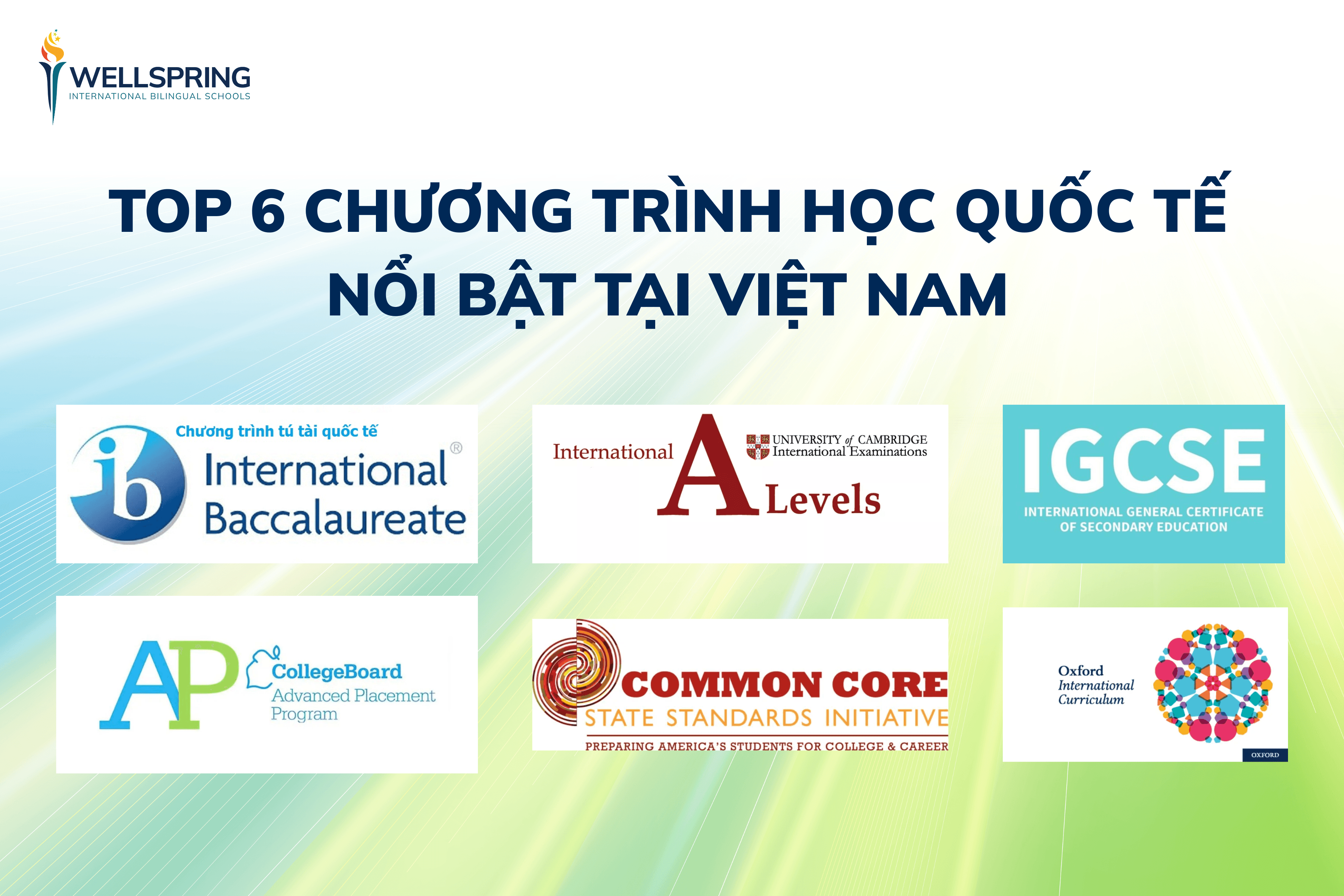 WELLSPRING
INTERNATIONAL BILINGUAL SCHOOLS

TOP 6 CHƯƠNG TRÌNH HỌC QUỐC TẾ
NỔI BẬT TẠI VIỆT NAM

Chương trình tú tài quốc tế
ib International Baccalaureate ®

International A Levels
UNIVERSITY of CAMBRIDGE International Examinations

IGCSE
INTERNATIONAL GENERAL CERTIFICATE OF SECONDARY EDUCATION

AP
CollegeBoard
Advanced Placement Program

COMMON CORE
STATE STANDARDS INITIATIVE
PREPARING AMERICA'S STUDENTS FOR COLLEGE & CAREER

Oxford International Curriculum
OXFORD